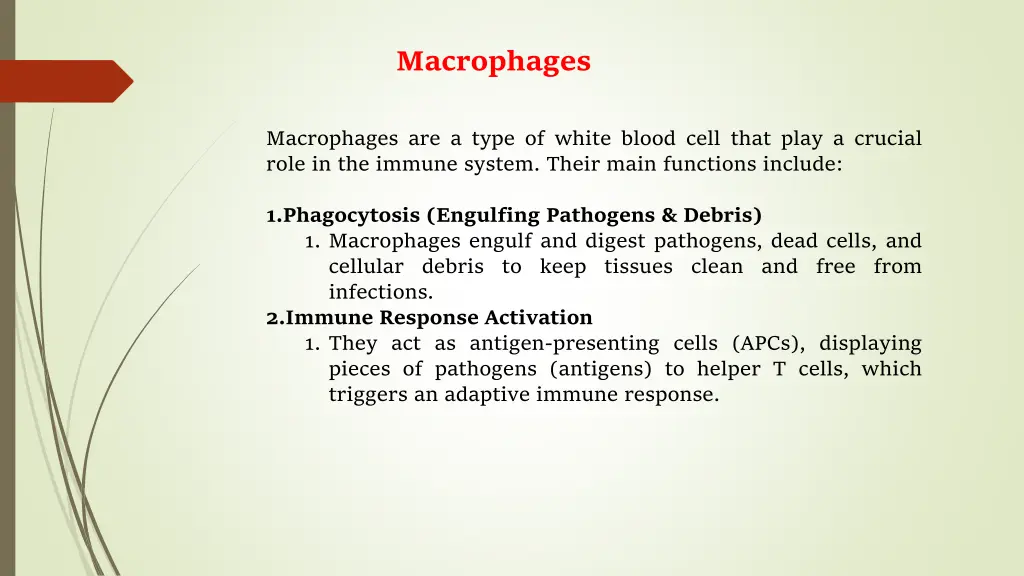 Macrophages

Macrophages are a type of white blood cell that play a crucial role in the immune system. Their main functions include:

1.Phagocytosis (Engulfing Pathogens & Debris)
1. Macrophages engulf and digest pathogens, dead cells, and cellular debris to keep tissues clean and free from infections.
2.Immune Response Activation
1. They act as antigen-presenting cells (APCs), displaying pieces of pathogens (antigens) to helper T cells, which triggers an adaptive immune response.